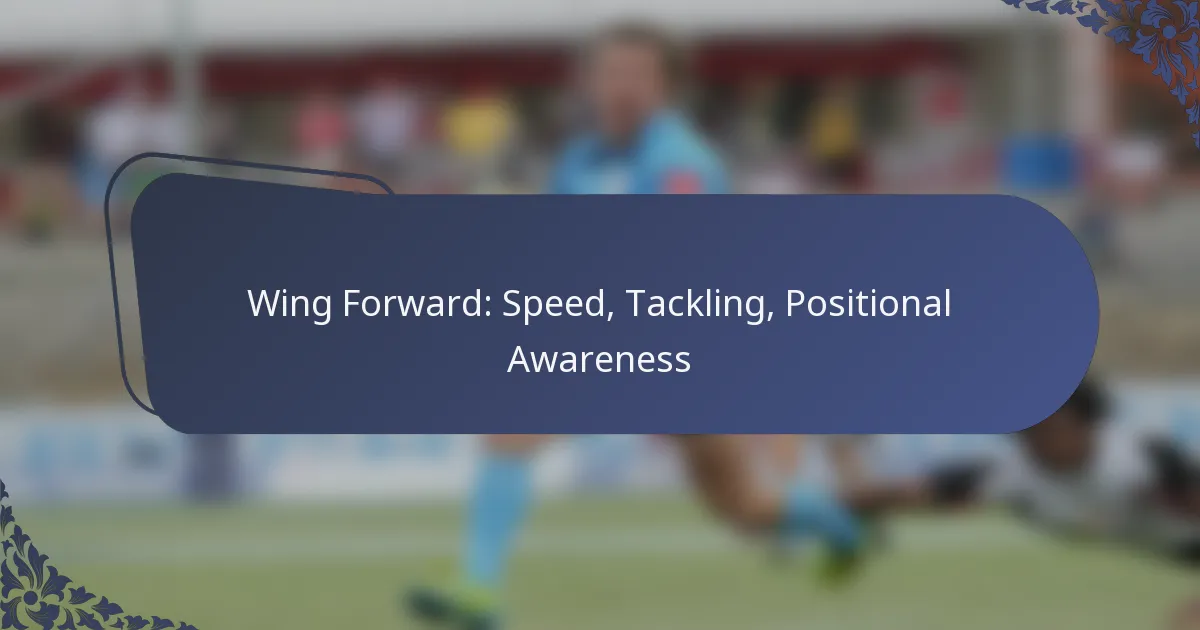 Wing Forward: Speed, Tackling, Positional Awareness